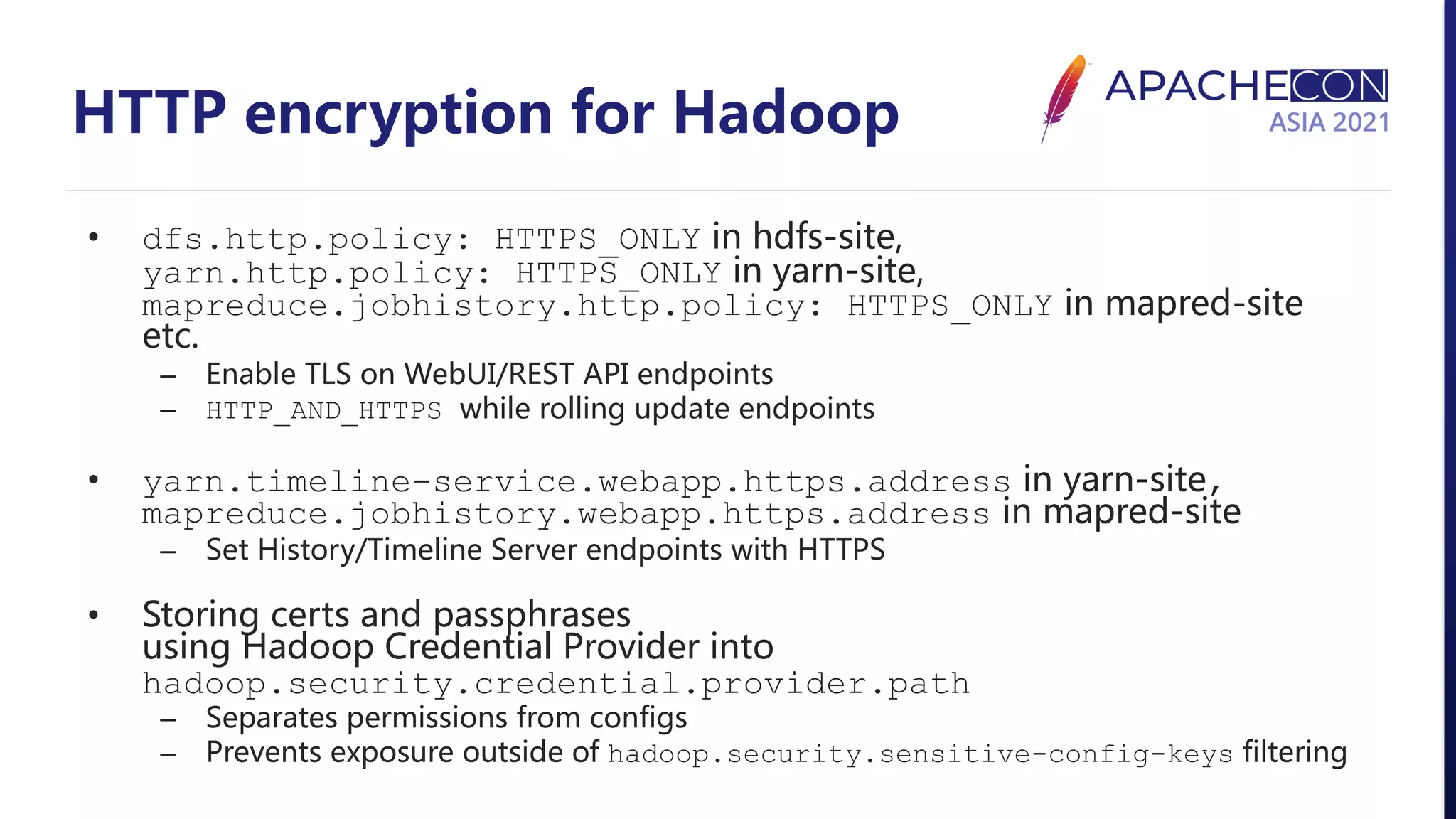 HTTP encryption for Hadoop

APACHECON ASIA 2021

• dfs.http.policy: HTTPS_ONLY in hdfs-site, yarn.http.policy: HTTPS_ONLY in yarn-site, mapreduce.jobhistory.http.policy: HTTPS_ONLY in mapred-site etc.
  – Enable TLS on WebUI/REST API endpoints
  – HTTP_AND_HTTPS while rolling update endpoints

• yarn.timeline-service.webapp.https.address in yarn-site, mapreduce.jobhistory.webapp.https.address in mapred-site
  – Set History/Timeline Server endpoints with HTTPS

• Storing certs and passphrases using Hadoop Credential Provider into hadoop.security.credential.provider.path
  – Separates permissions from configs
  – Prevents exposure outside of hadoop.security.sensitive-config-keys filtering